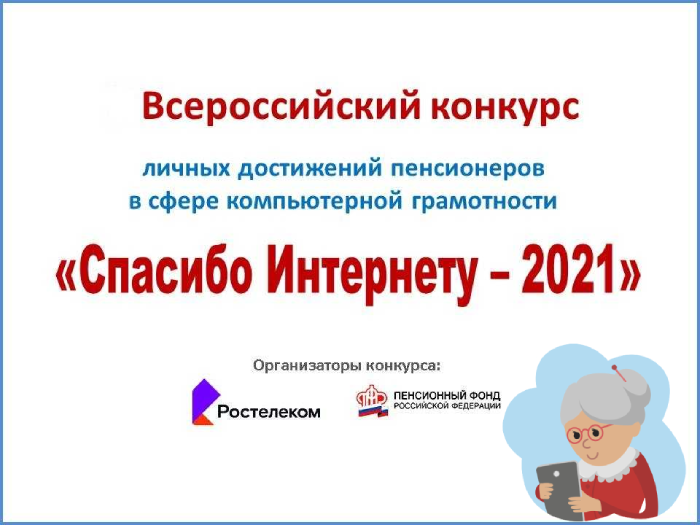 Всероссийский конкурс

личных достижений пенсионеров в сфере компьютерной грамотности

«Спасибо Интернету – 2021»

Организаторы конкурса:

Ростелеком

ПЕНСИОННЫЙ ФОНД РОССИЙСКОЙ ФЕДЕРАЦИИ